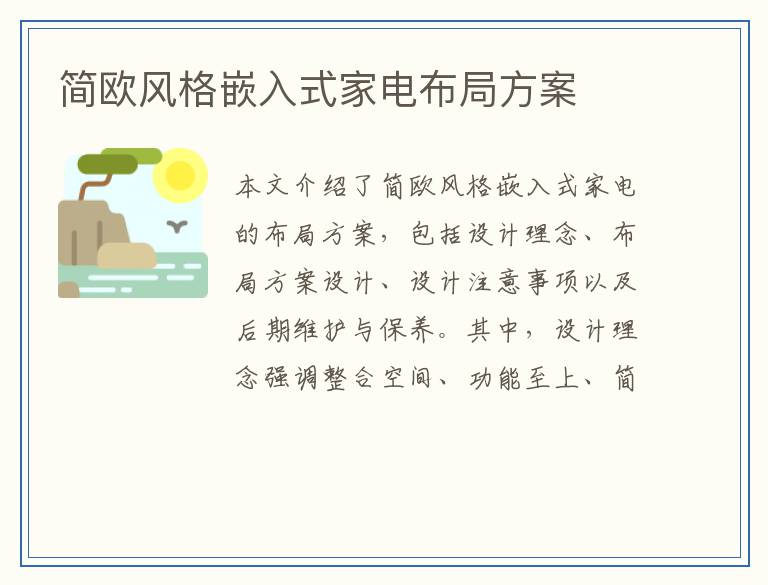 简欧风格嵌入式家电布局方案

本文介绍了简欧风格嵌入式家电的布局方案，包括设计理念、布局方案设计、设计注意事项以及后期维护与保养。其中，设计理念强调整合空间、功能至上、简